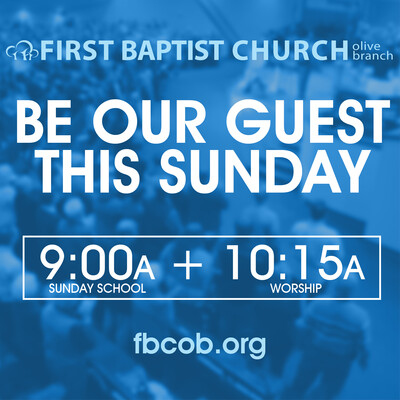 FIRST BAPTIST CHURCH olive branch

BE OUR GUEST THIS SUNDAY

9:00A + 10:15A
SUNDAY SCHOOL WORSHIP

fbcob.org